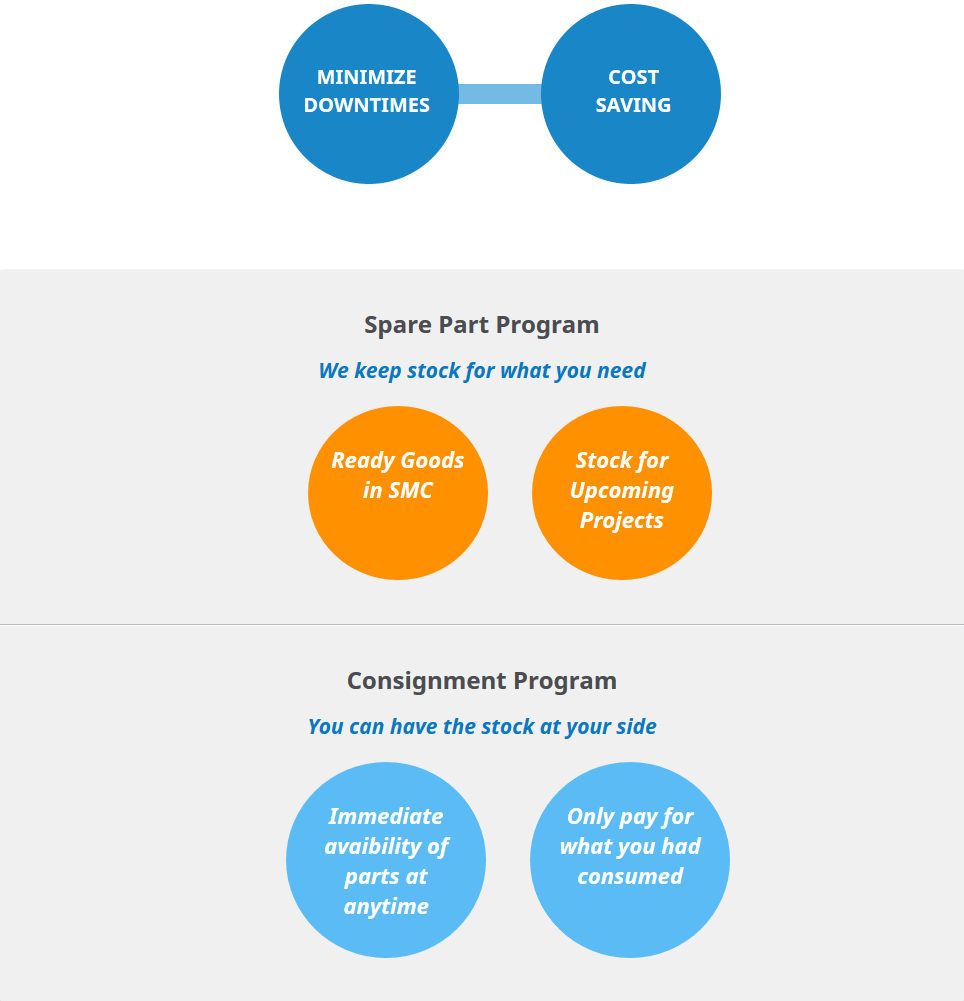 MINIMIZE DOWNTIMES

COST SAVING

Spare Part Program

We keep stock for what you need

Ready Goods in SMC

Stock for Upcoming Projects

Consignment Program

You can have the stock at your side

Immediate avaibility of parts at anytime

Only pay for what you had consumed